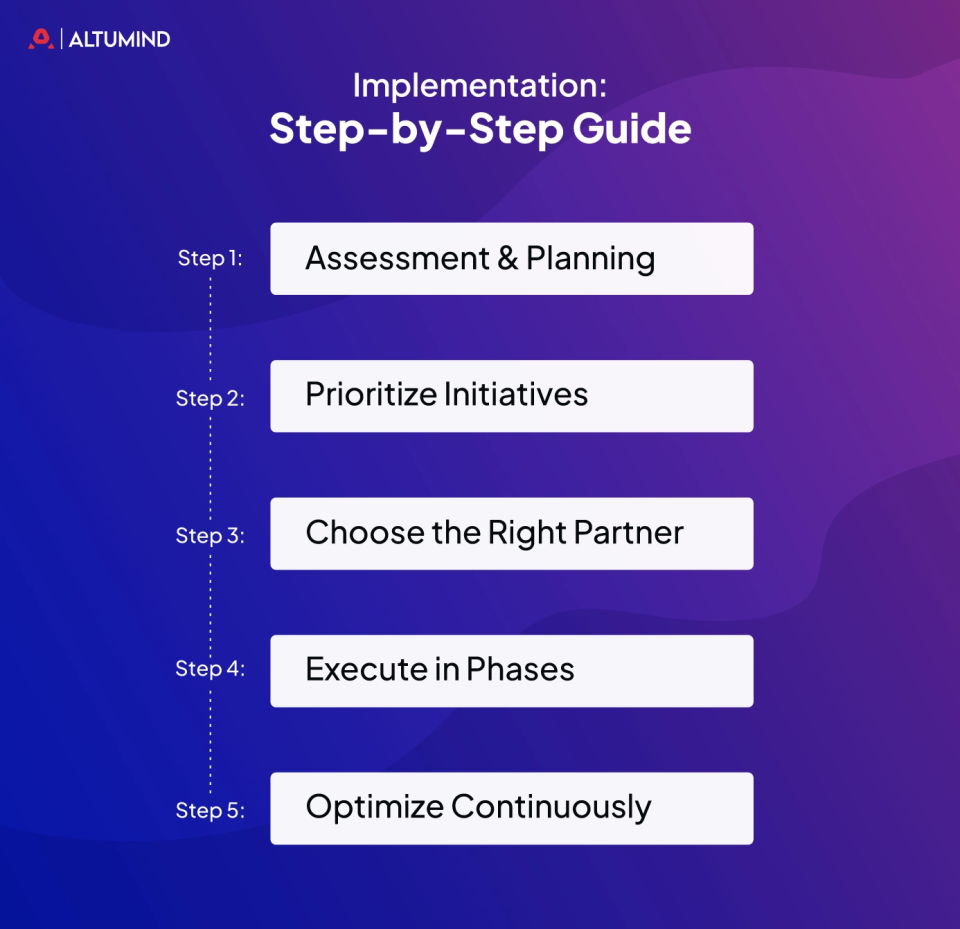 ALTUMIND

Implementation:
Step-by-Step Guide

Step 1: Assessment & Planning

Step 2: Prioritize Initiatives

Step 3: Choose the Right Partner

Step 4: Execute in Phases

Step 5: Optimize Continuously